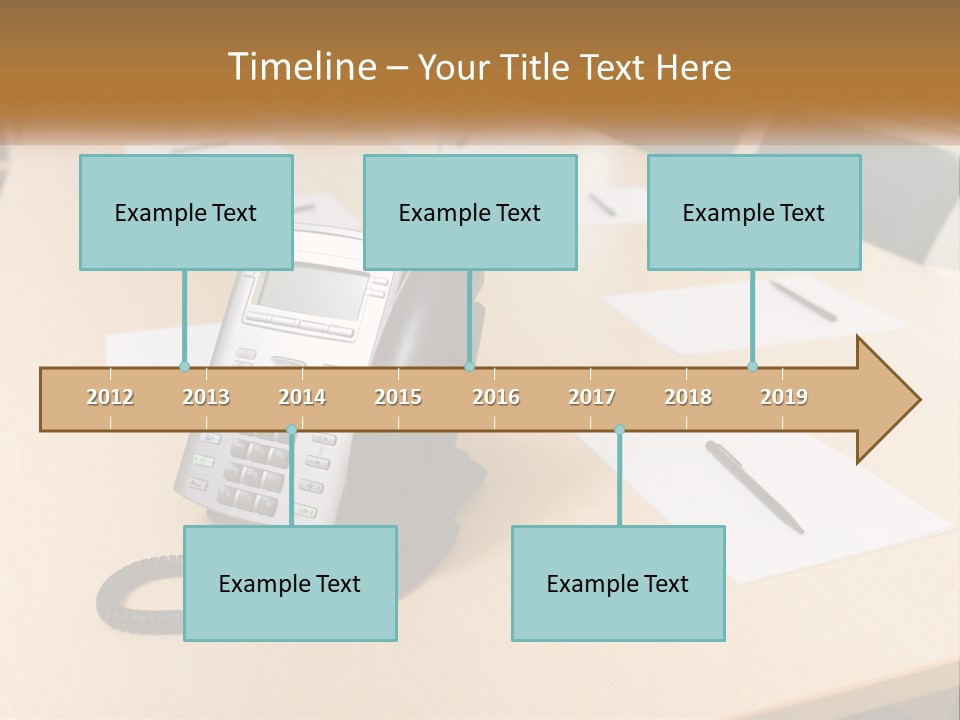 Timeline – Your Title Text Here

Example Text

Example Text

Example Text

2012 2013 2014 2015 2016 2017 2018 2019

Example Text

Example Text